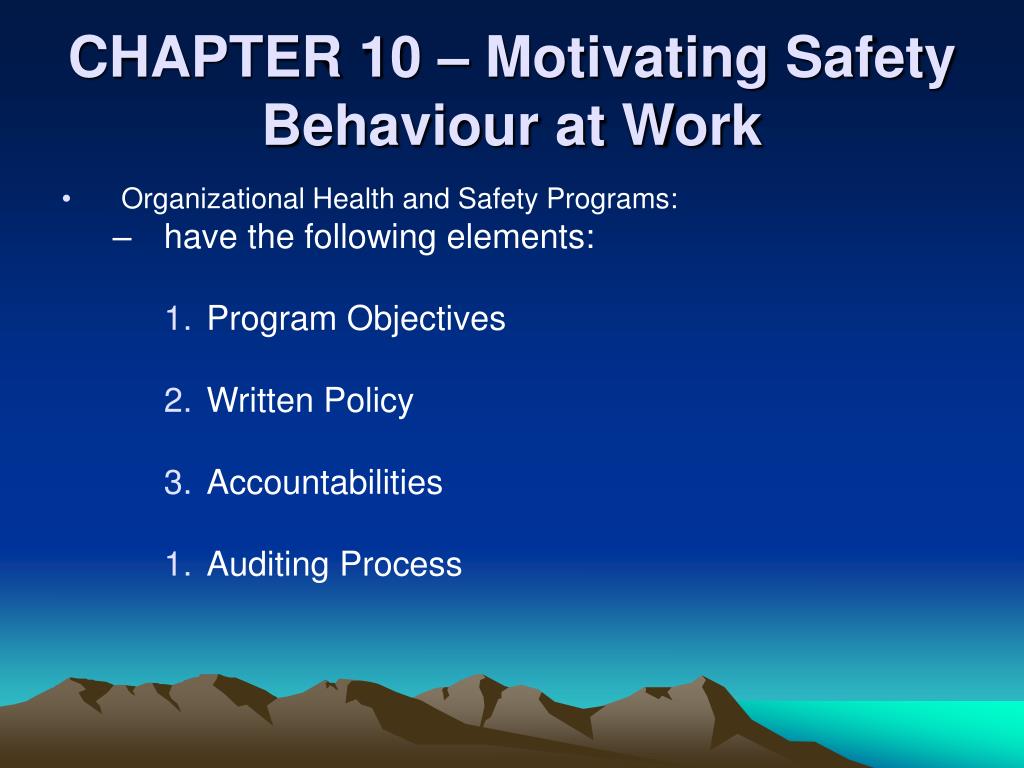 CHAPTER 10 – Motivating Safety Behaviour at Work

• Organizational Health and Safety Programs:
– have the following elements:

1. Program Objectives

2. Written Policy

3. Accountabilities

1. Auditing Process